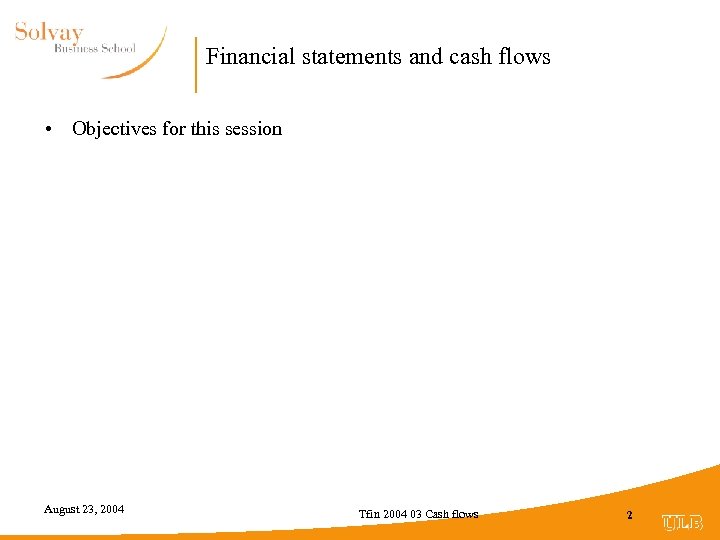 Solvay
Business School

Financial statements and cash flows

• Objectives for this session

August 23, 2004

Tfin 2004 03 Cash flows

2

ULB